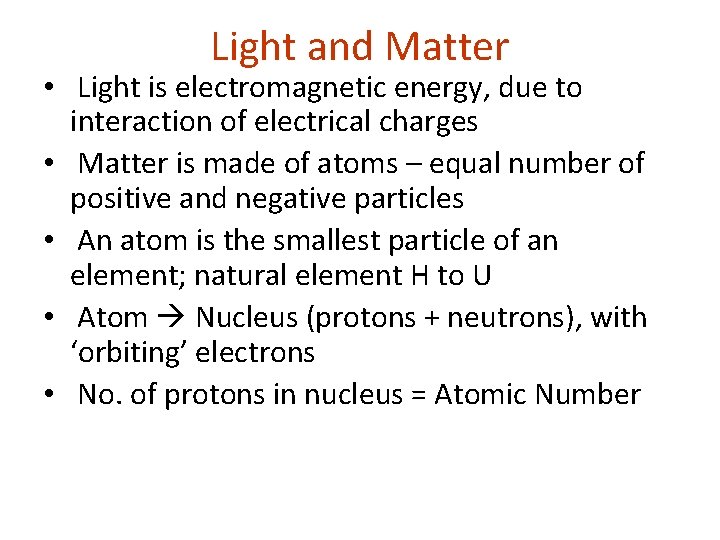 Light and Matter

• Light is electromagnetic energy, due to interaction of electrical charges
• Matter is made of atoms – equal number of positive and negative particles
• An atom is the smallest particle of an element; natural element H to U
• Atom → Nucleus (protons + neutrons), with ‘orbiting’ electrons
• No. of protons in nucleus = Atomic Number